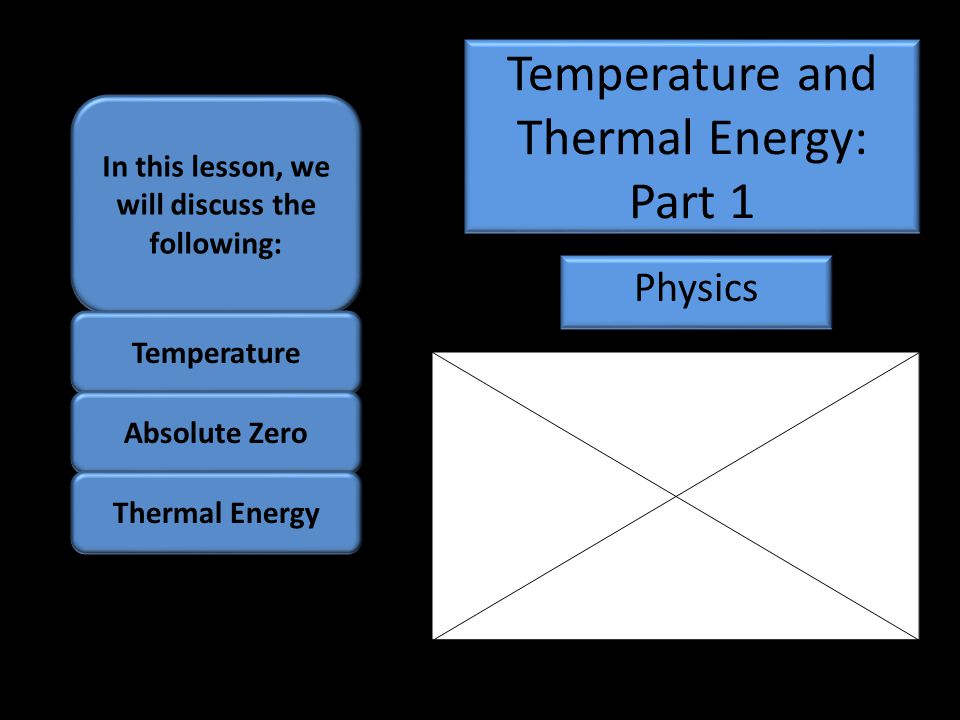 Temperature and Thermal Energy: Part 1

Physics

In this lesson, we will discuss the following:

Temperature

Absolute Zero

Thermal Energy